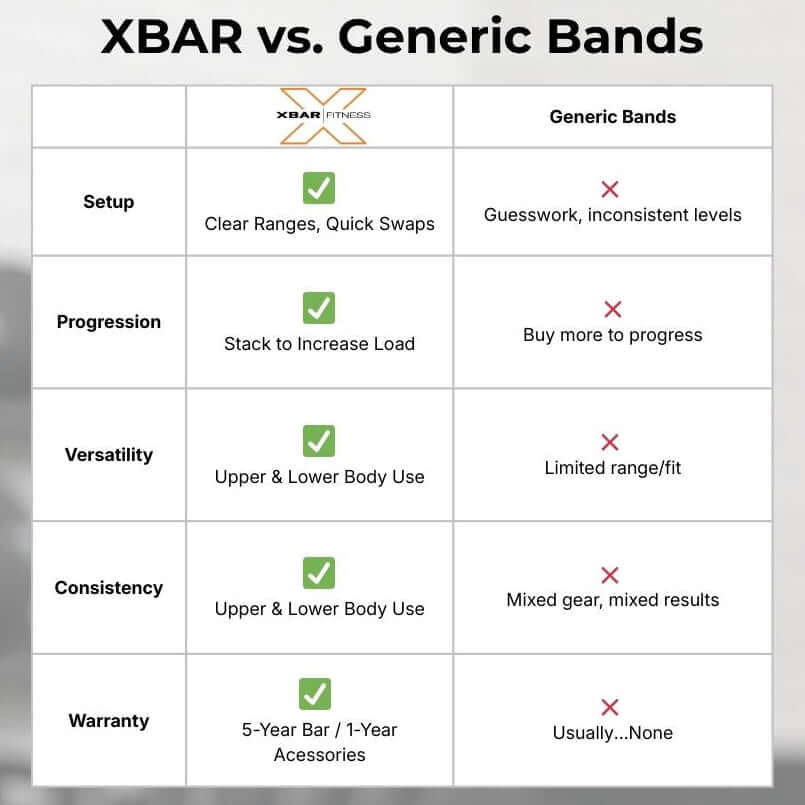 XBAR vs. Generic Bands

| | XBAR FITNESS | Generic Bands |
|---|---|---|
| Setup | ✅ Clear Ranges, Quick Swaps | ✕ Guesswork, inconsistent levels |
| Progression | ✅ Stack to Increase Load | ✕ Buy more to progress |
| Versatility | ✅ Upper & Lower Body Use | ✕ Limited range/fit |
| Consistency | ✅ Upper & Lower Body Use | ✕ Mixed gear, mixed results |
| Warranty | ✅ 5-Year Bar / 1-Year Acessories | ✕ Usually...None |